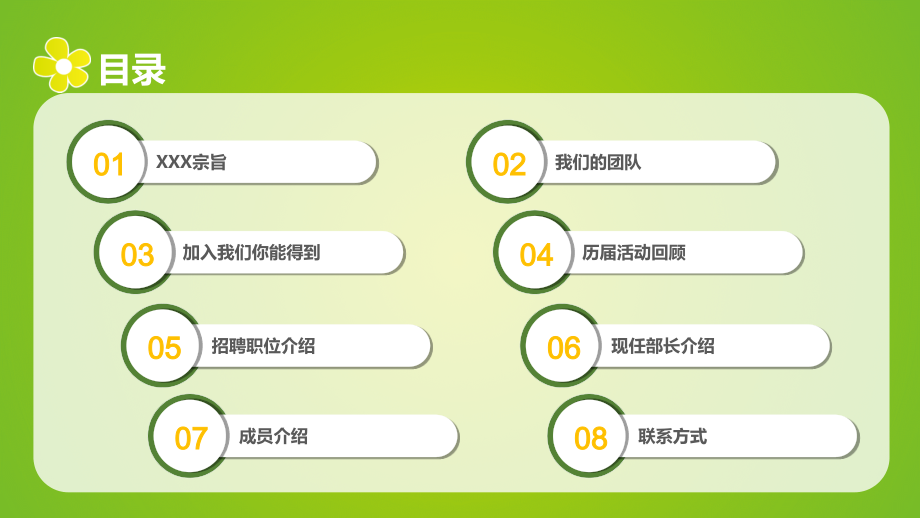 目录

01 XXX宗旨

02 我们的团队

03 加入我们你能得到

04 历届活动回顾

05 招聘职位介绍

06 现任部长介绍

07 成员介绍

08 联系方式